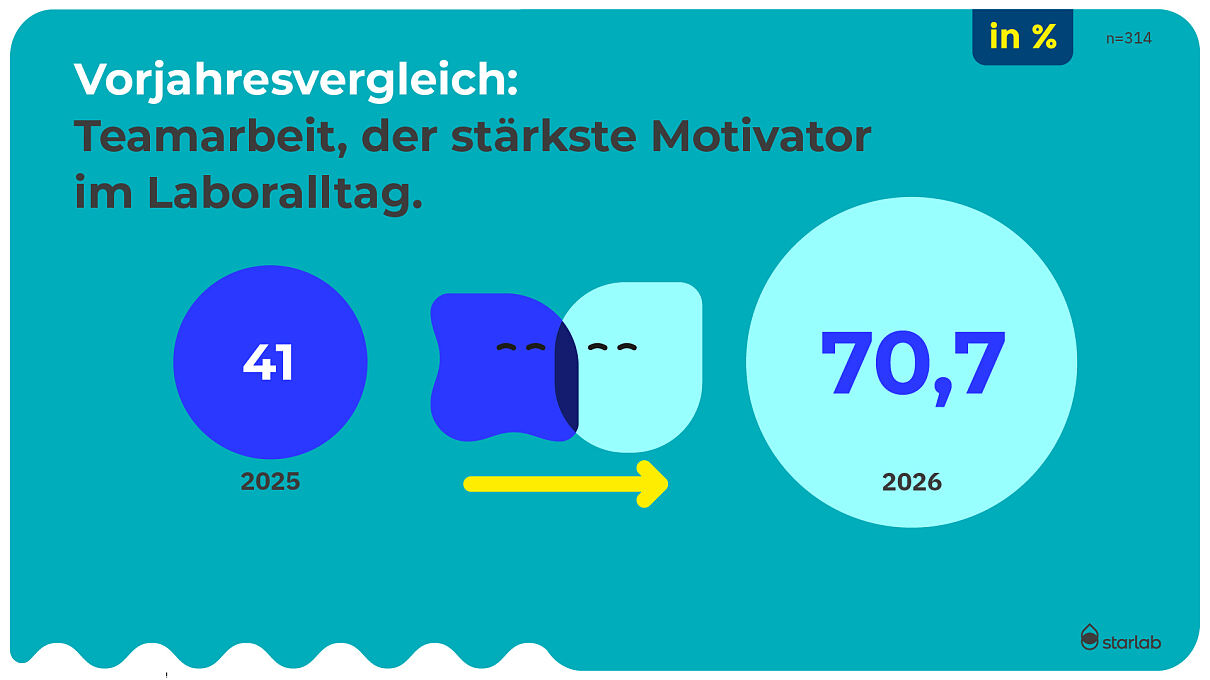 in %

n=314

Vorjahresvergleich:
Teamarbeit, der stärkste Motivator im Laboralltag.

41

2025

70,7

2026

starlab